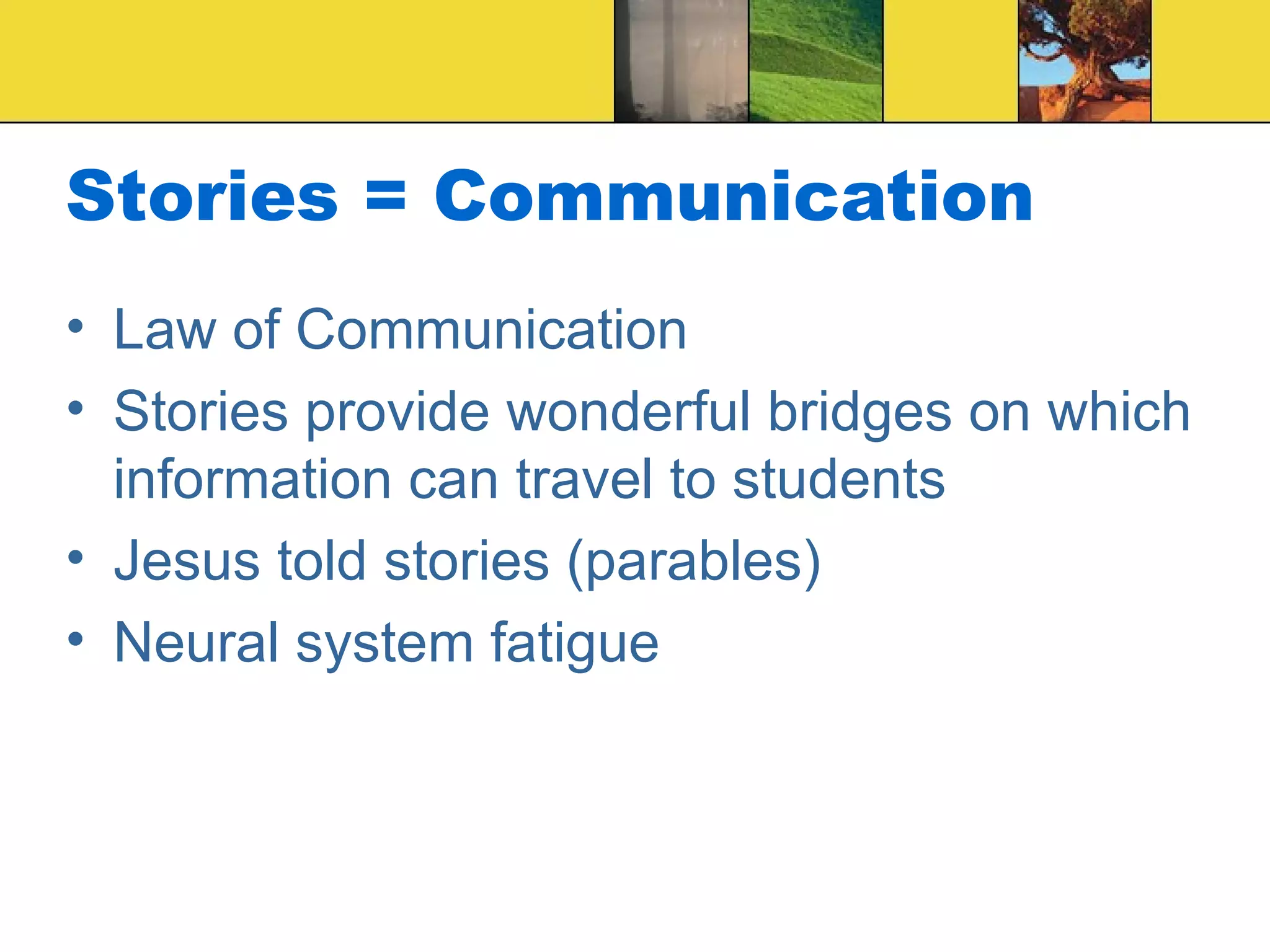 Stories = Communication

• Law of Communication
• Stories provide wonderful bridges on which information can travel to students
• Jesus told stories (parables)
• Neural system fatigue